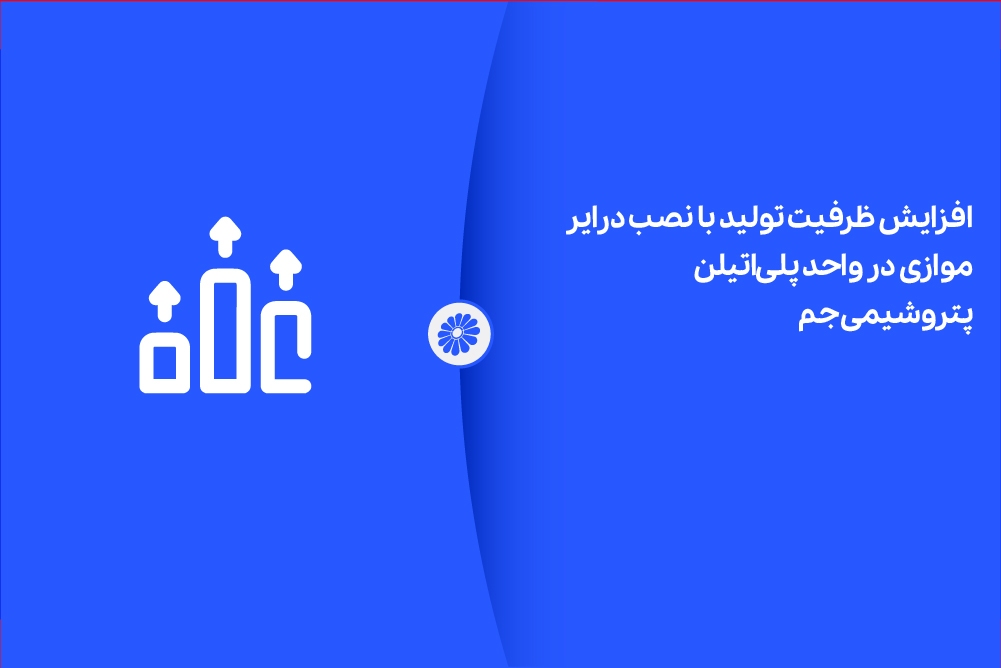 افزایش ظرفیت تولید با نصب درایر موازی در واحد پلی‌اتیلن پتروشیمی جم